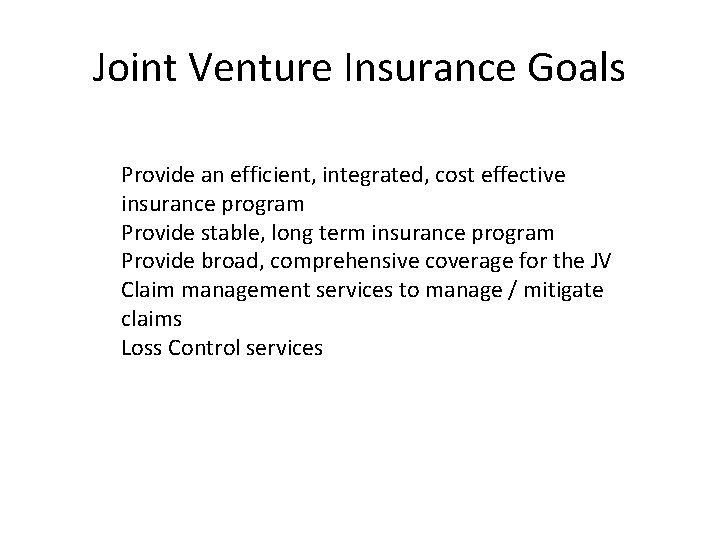 Joint Venture Insurance Goals

Provide an efficient, integrated, cost effective insurance program
Provide stable, long term insurance program
Provide broad, comprehensive coverage for the JV
Claim management services to manage / mitigate claims
Loss Control services